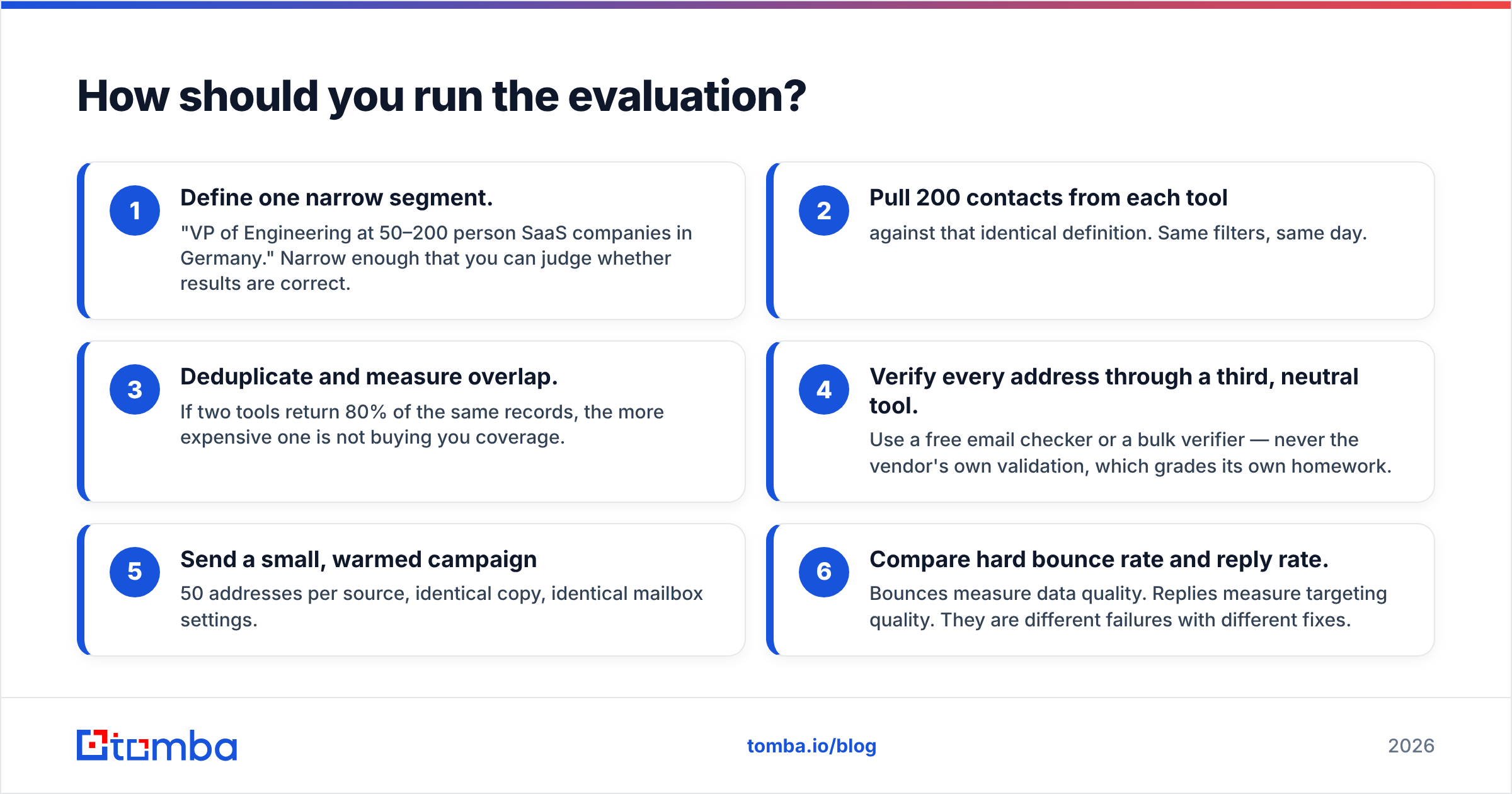 How should you run the evaluation?

1

Define one narrow segment.

"VP of Engineering at 50–200 person SaaS companies in Germany." Narrow enough that you can judge whether results are correct.

2

Pull 200 contacts from each tool

against that identical definition. Same filters, same day.

3

Deduplicate and measure overlap.

If two tools return 80% of the same records, the more expensive one is not buying you coverage.

4

Verify every address through a third, neutral tool.

Use a free email checker or a bulk verifier — never the vendor's own validation, which grades its own homework.

5

Send a small, warmed campaign

50 addresses per source, identical copy, identical mailbox settings.

6

Compare hard bounce rate and reply rate.

Bounces measure data quality. Replies measure targeting quality. They are different failures with different fixes.

tomba

tomba.io/blog

2026